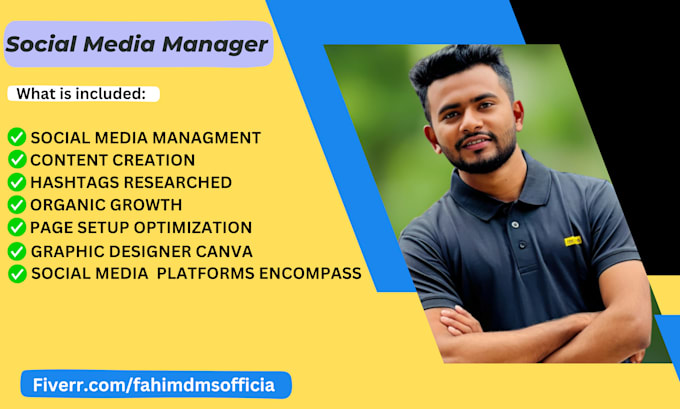 Social Media Manager

What is included:

SOCIAL MEDIA MANAGMENT
CONTENT CREATION
HASHTAGS RESEARCHED
ORGANIC GROWTH
PAGE SETUP OPTIMIZATION
GRAPHIC DESIGNER CANVA
SOCIAL MEDIA PLATFORMS ENCOMPASS

Fiverr.com/fahimdmsofficia